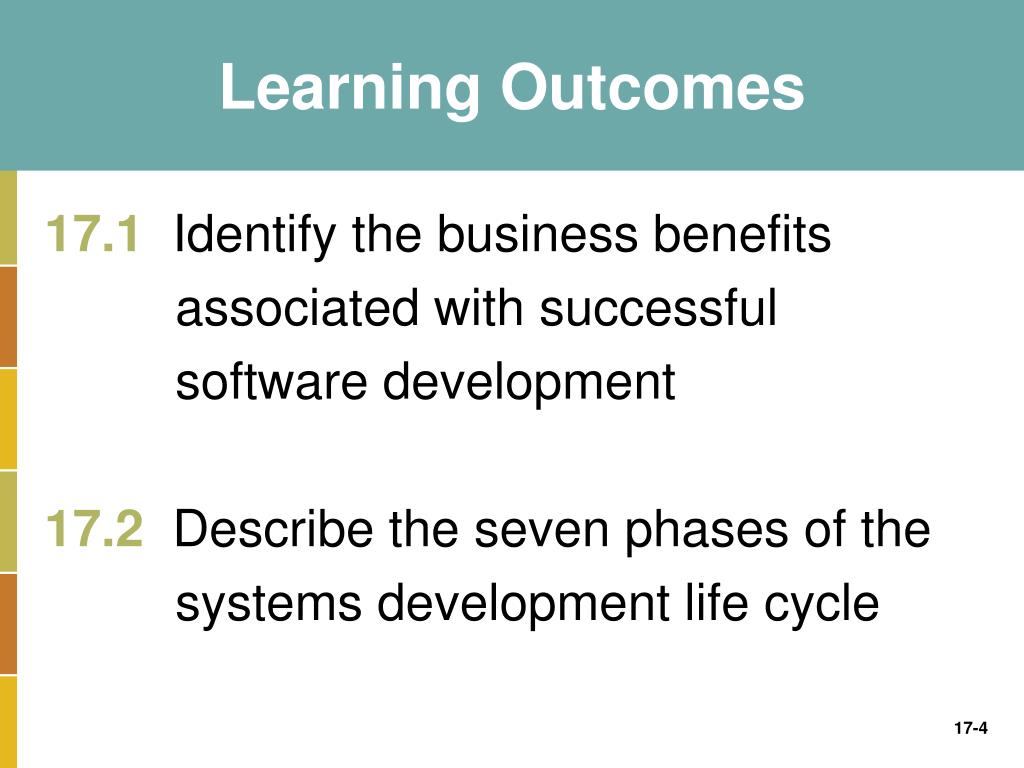 Learning Outcomes

17.1 Identify the business benefits associated with successful software development

17.2 Describe the seven phases of the systems development life cycle

17-4